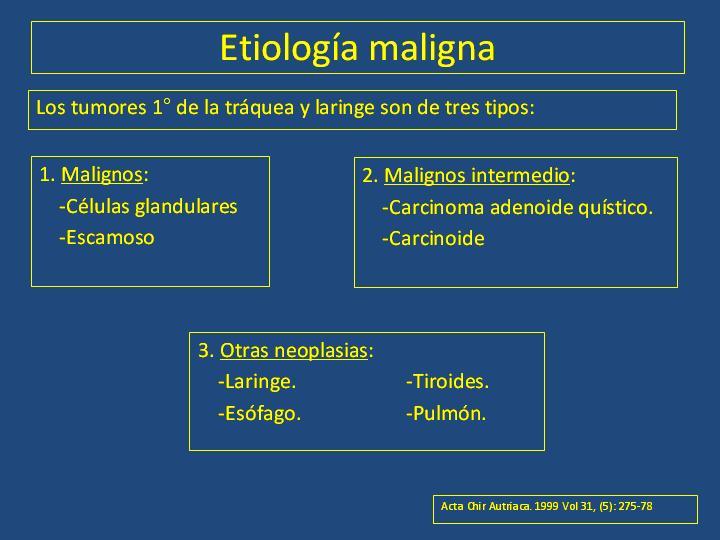 Etiología maligna

Los tumores 1° de la tráquea y laringe son de tres tipos:

1. Malignos:
-Células glandulares
-Escamoso

2. Malignos intermedio:
-Carcinoma adenoide quístico.
-Carcinoide

3. Otras neoplasias:
-Laringe.
-Esófago.
-Tiroides.
-Pulmón.

Acta Chir Autriaca. 1999 Vol 31, (5): 275-78